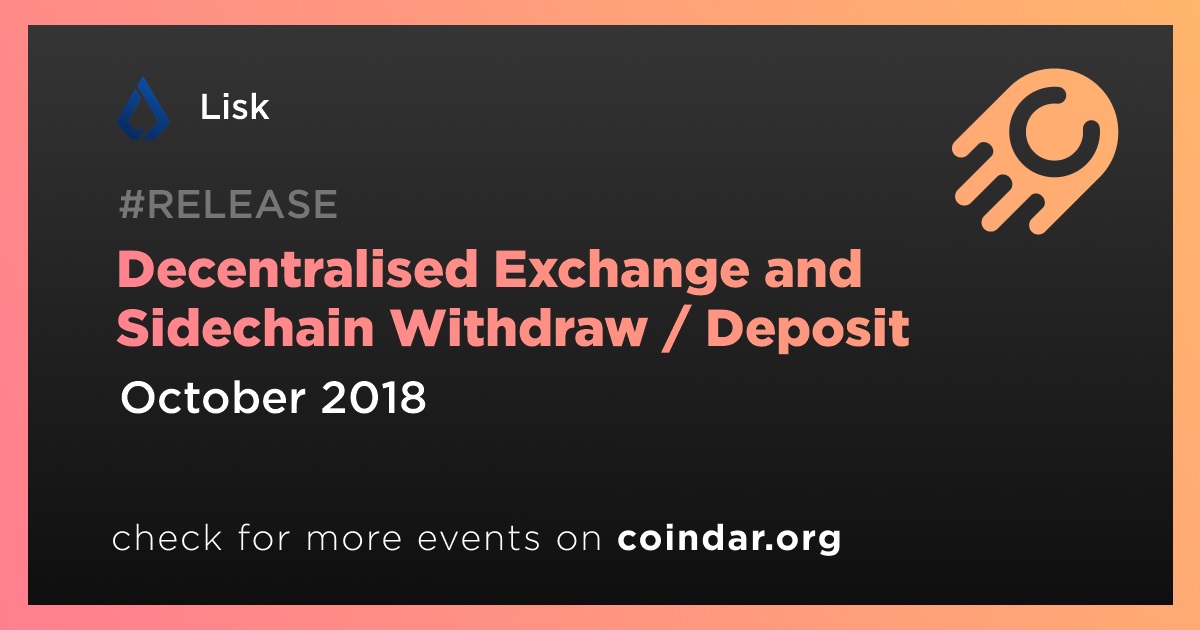 Lisk

#RELEASE

Decentralised Exchange and Sidechain Withdraw / Deposit

October 2018

check for more events on coindar.org